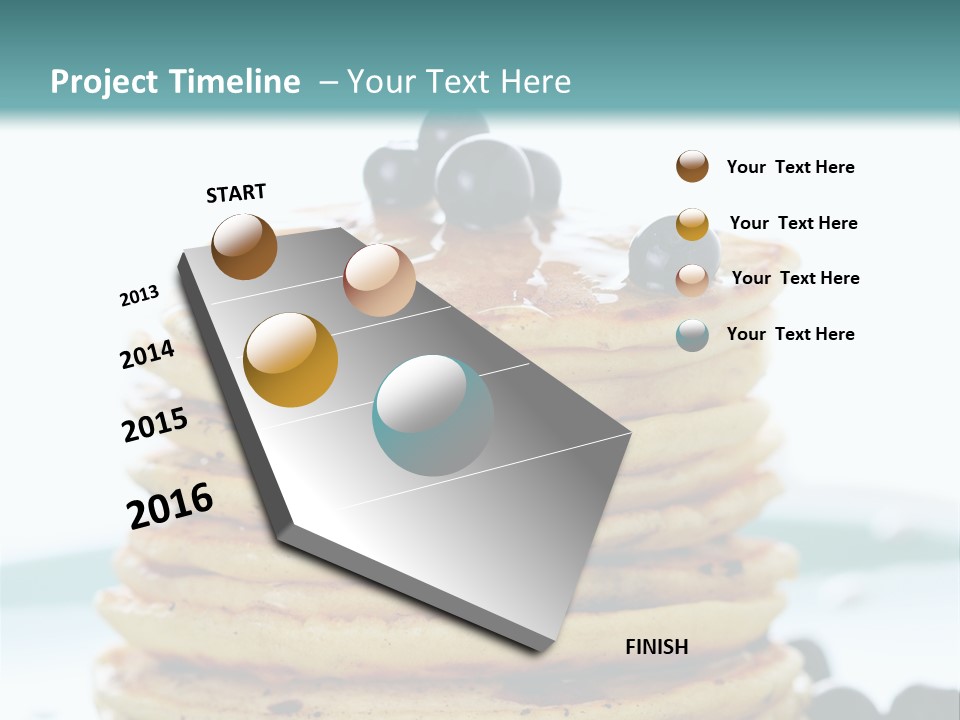 Project Timeline – Your Text Here

START

2013

2014

2015

2016

FINISH

Your Text Here

Your Text Here

Your Text Here

Your Text Here